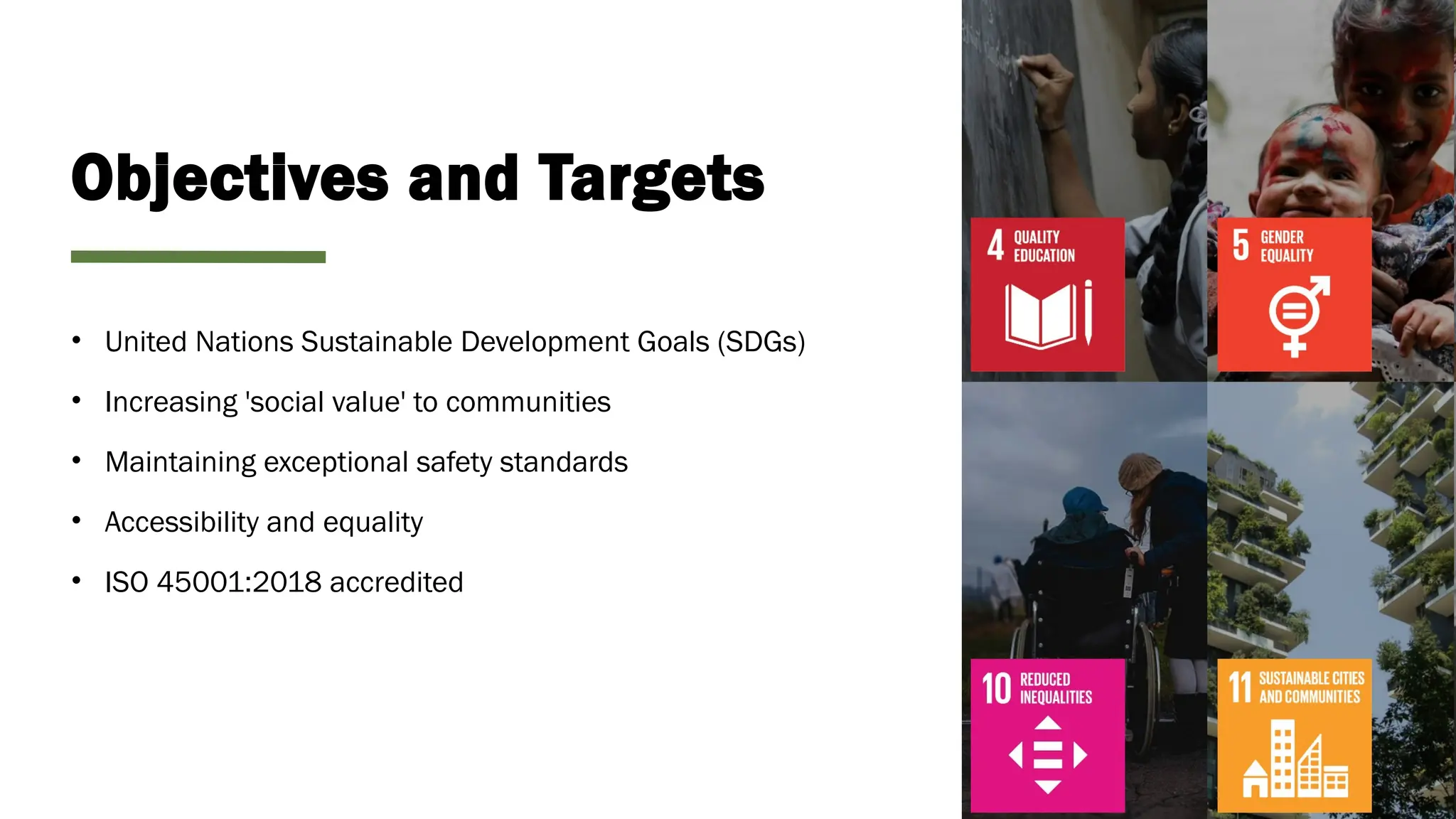 Objectives and Targets

• United Nations Sustainable Development Goals (SDGs)
• Increasing 'social value' to communities
• Maintaining exceptional safety standards
• Accessibility and equality
• ISO 45001:2018 accredited

4 QUALITY EDUCATION

5 GENDER EQUALITY

10 REDUCED INEQUALITIES

11 SUSTAINABLE CITIES AND COMMUNITIES